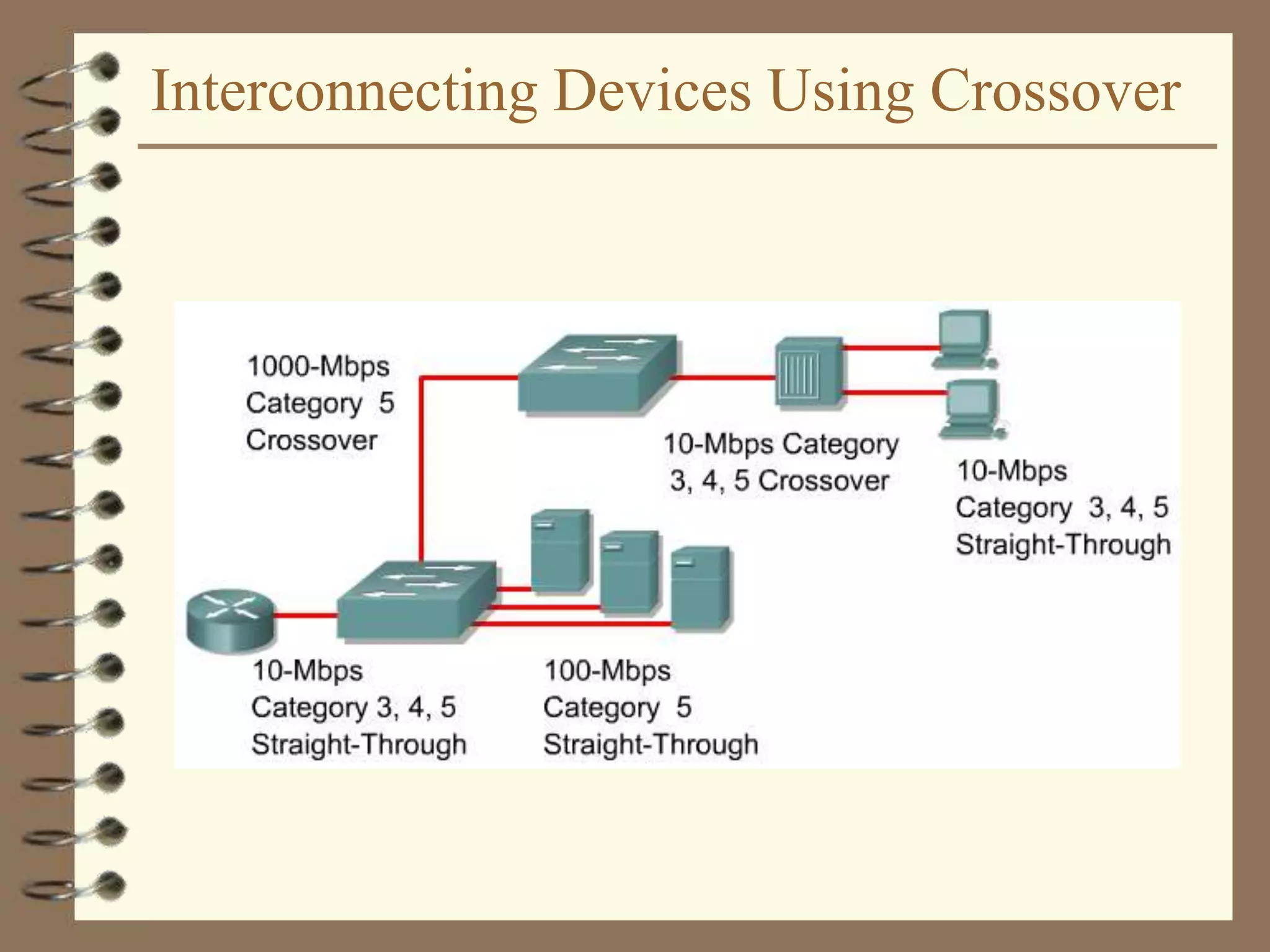 Interconnecting Devices Using Crossover

1000-Mbps
Category 5
Crossover

10-Mbps Category
3, 4, 5 Crossover

10-Mbps
Category 3, 4, 5
Straight-Through

10-Mbps
Category 3, 4, 5
Straight-Through

100-Mbps
Category 5
Straight-Through